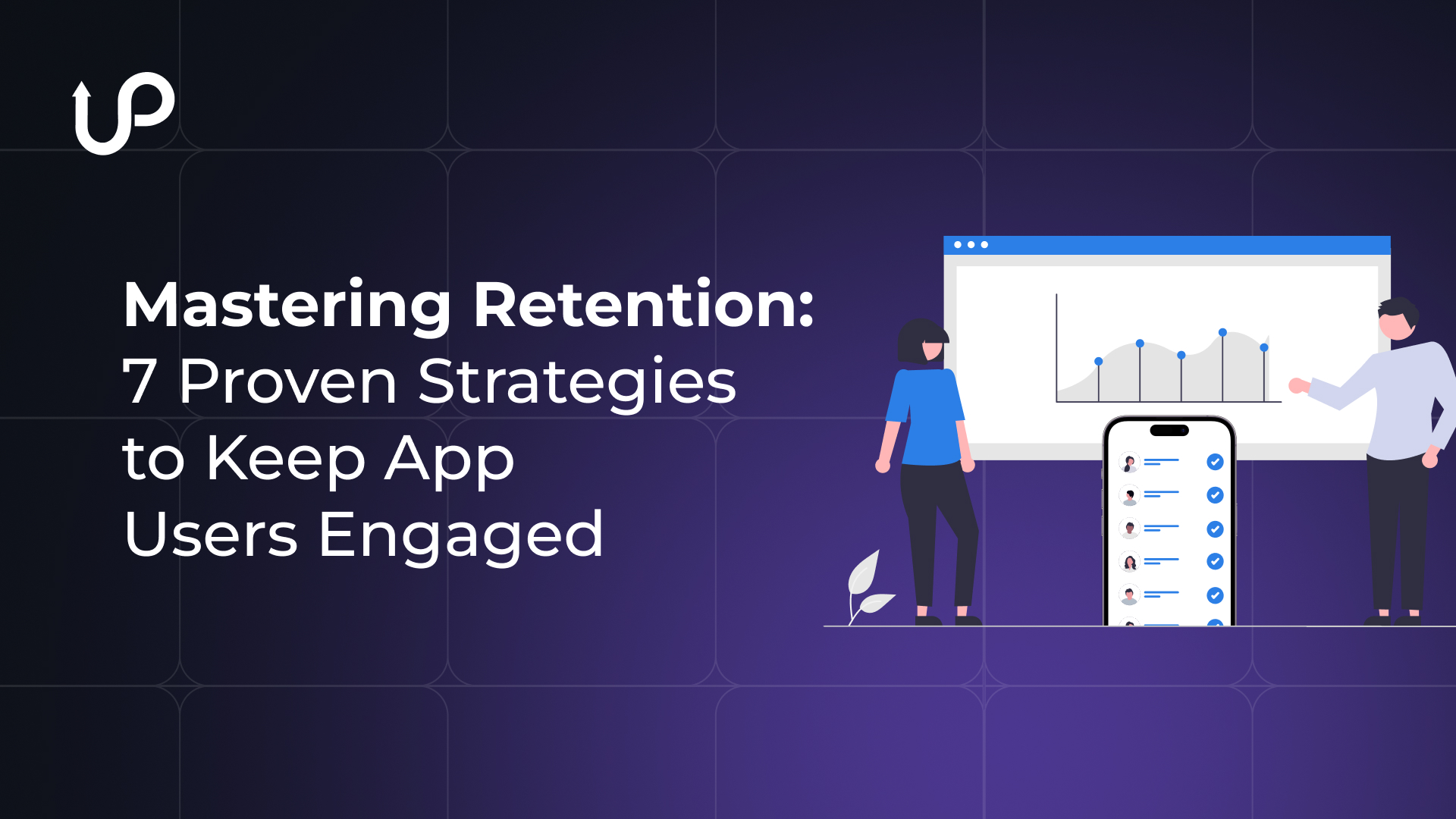 UP

Mastering Retention:
7 Proven Strategies to Keep App Users Engaged